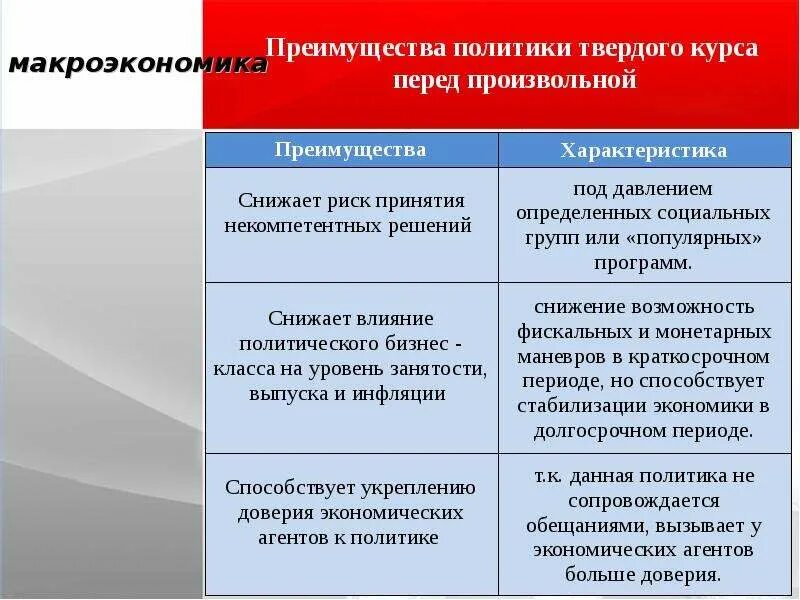 макроэкономика

Преимущества политики твердого курса перед произвольной

| Преимущества | Характеристика |
|---|---|
| Снижает риск принятия некомпетентных решений | под давлением определенных социальных групп или «популярных» программ. |
| Снижает влияние политического бизнес - класса на уровень занятости, выпуска и инфляции | снижение возможность фискальных и монетарных маневров в краткосрочном периоде, но способствует стабилизации экономики в долгосрочном периоде. |
| Способствует укреплению доверия экономических агентов к политике | т.к. данная политика не сопровождается обещаниями, вызывает у экономических агентов больше доверия. |